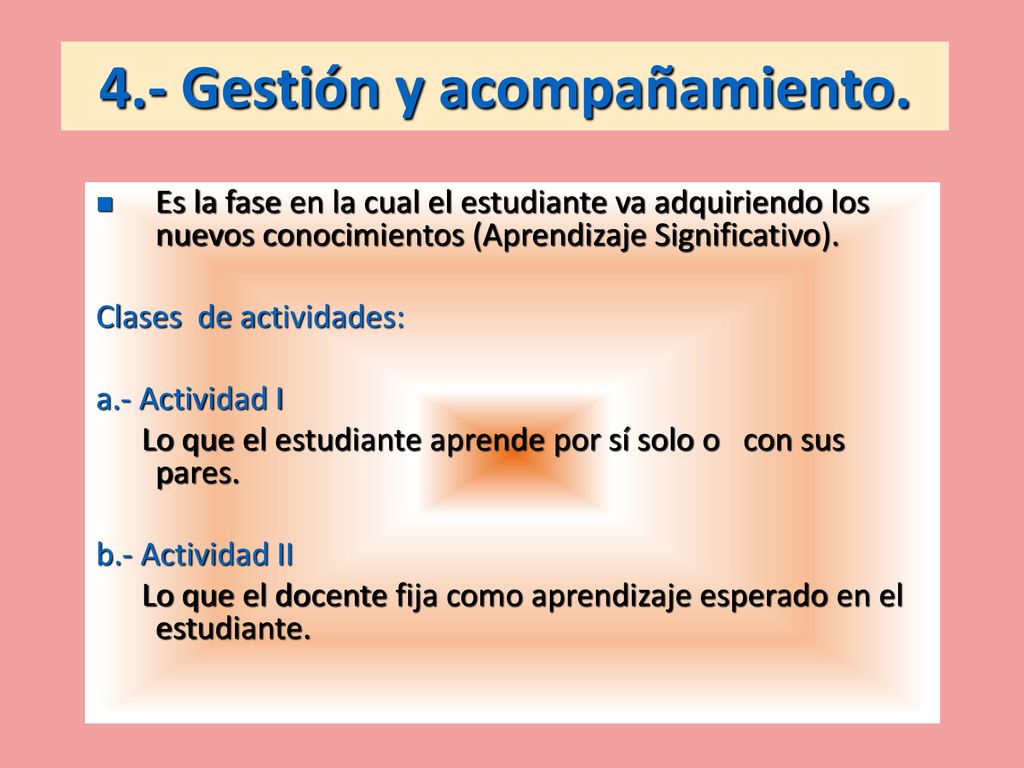 4.- Gestión y acompañamiento.

Es la fase en la cual el estudiante va adquiriendo los nuevos conocimientos (Aprendizaje Significativo).

Clases de actividades:

a.- Actividad I
Lo que el estudiante aprende por sí solo o con sus pares.

b.- Actividad II
Lo que el docente fija como aprendizaje esperado en el estudiante.